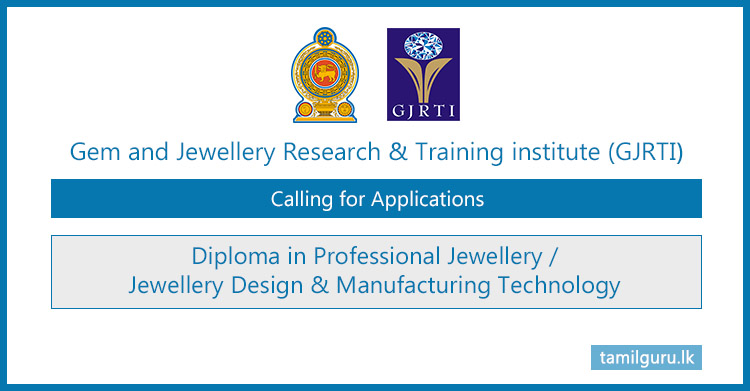 GJRTI

Gem and Jewellery Research & Training institute (GJRTI)

Calling for Applications

Diploma in Professional Jewellery / Jewellery Design & Manufacturing Technology

tamilguru.lk